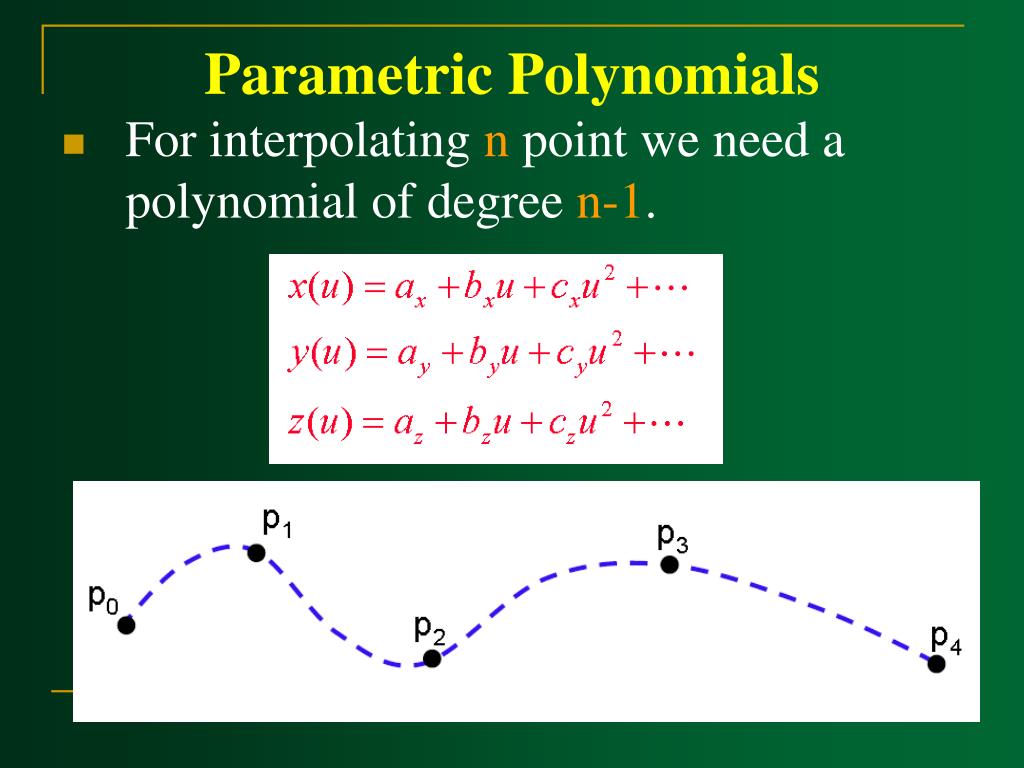 Parametric Polynomials

For interpolating n point we need a polynomial of degree n-1.

$x(u) = a_x + b_x u + c_x u^2 + \cdots$
$y(u) = a_y + b_y u + c_y u^2 + \cdots$
$z(u) = a_z + b_z u + c_z u^2 + \cdots$

$p_0$ $p_1$ $p_2$ $p_3$ $p_4$